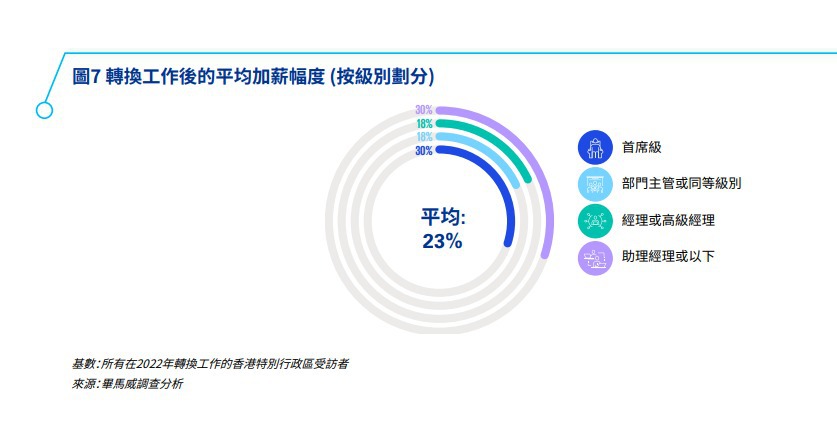 圖7 轉換工作後的平均加薪幅度 (按級別劃分)

30%
18%
18%
30%

平均:
23%

首席級
部門主管或同等級別
經理或高級經理
助理經理或以下

基數:所有在2022年轉換工作的香港特別行政區受訪者
來源:畢馬威調查分析